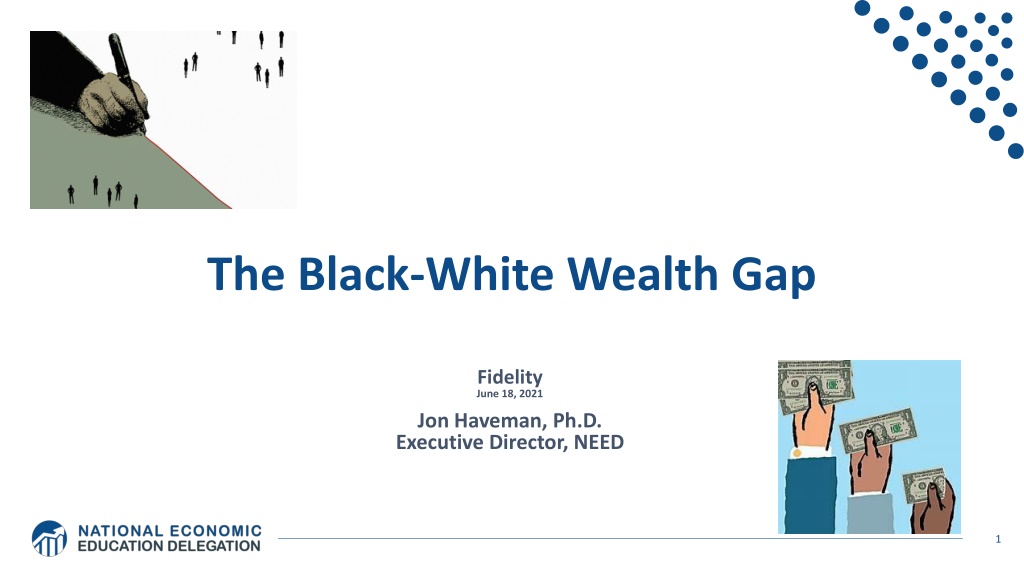 The Black-White Wealth Gap

Fidelity
June 18, 2021

Jon Haveman, Ph.D.
Executive Director, NEED

NATIONAL ECONOMIC
EDUCATION DELEGATION

1